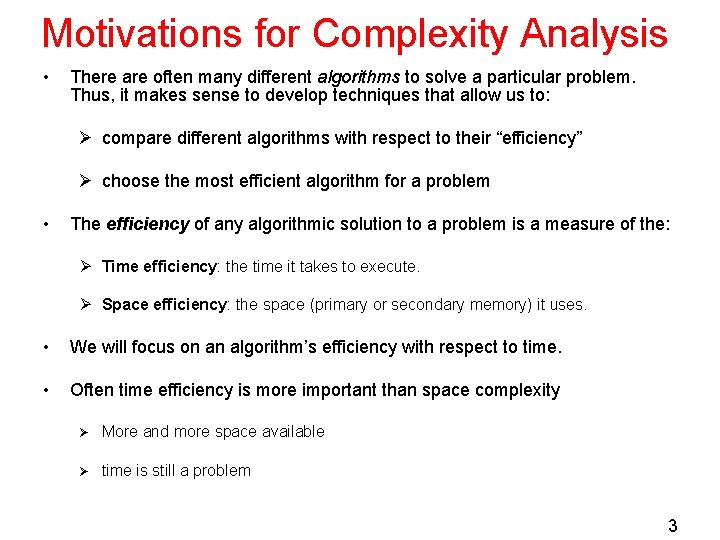 Motivations for Complexity Analysis

• There are often many different algorithms to solve a particular problem. Thus, it makes sense to develop techniques that allow us to:

➢ compare different algorithms with respect to their “efficiency”

➢ choose the most efficient algorithm for a problem

• The efficiency of any algorithmic solution to a problem is a measure of the:

➢ Time efficiency: the time it takes to execute.

➢ Space efficiency: the space (primary or secondary memory) it uses.

• We will focus on an algorithm’s efficiency with respect to time.

• Often time efficiency is more important than space complexity

➢ More and more space available

➢ time is still a problem

3